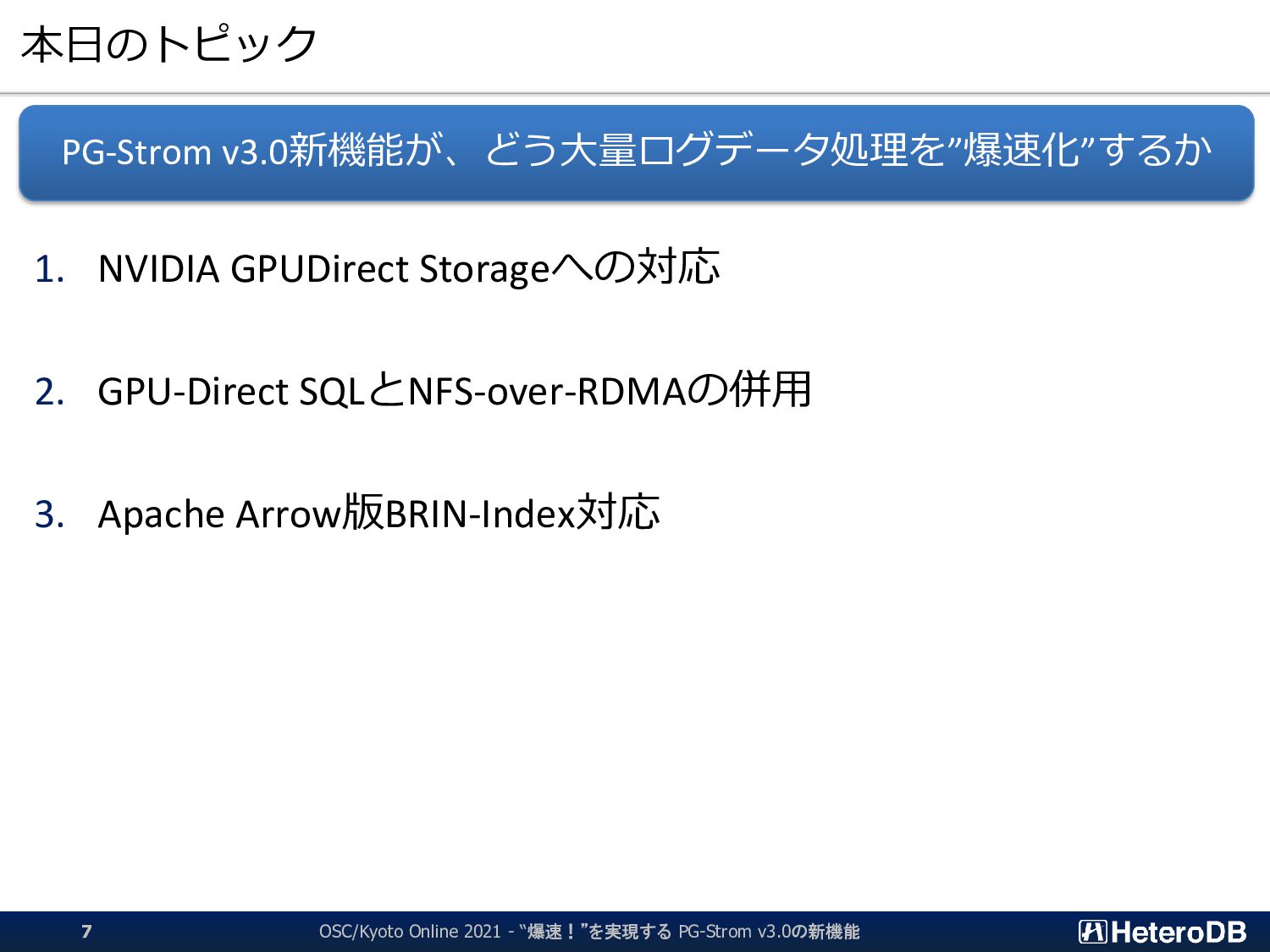 本日のトピック

PG-Strom v3.0新機能が、どう大量ログデータ処理を”爆速化”するか

1. NVIDIA GPUDirect Storageへの対応

2. GPU-Direct SQLとNFS-over-RDMAの併用

3. Apache Arrow版BRIN-Index対応

7

OSC/Kyoto Online 2021 - “爆速！”を実現する PG-Strom v3.0の新機能

HeteroDB